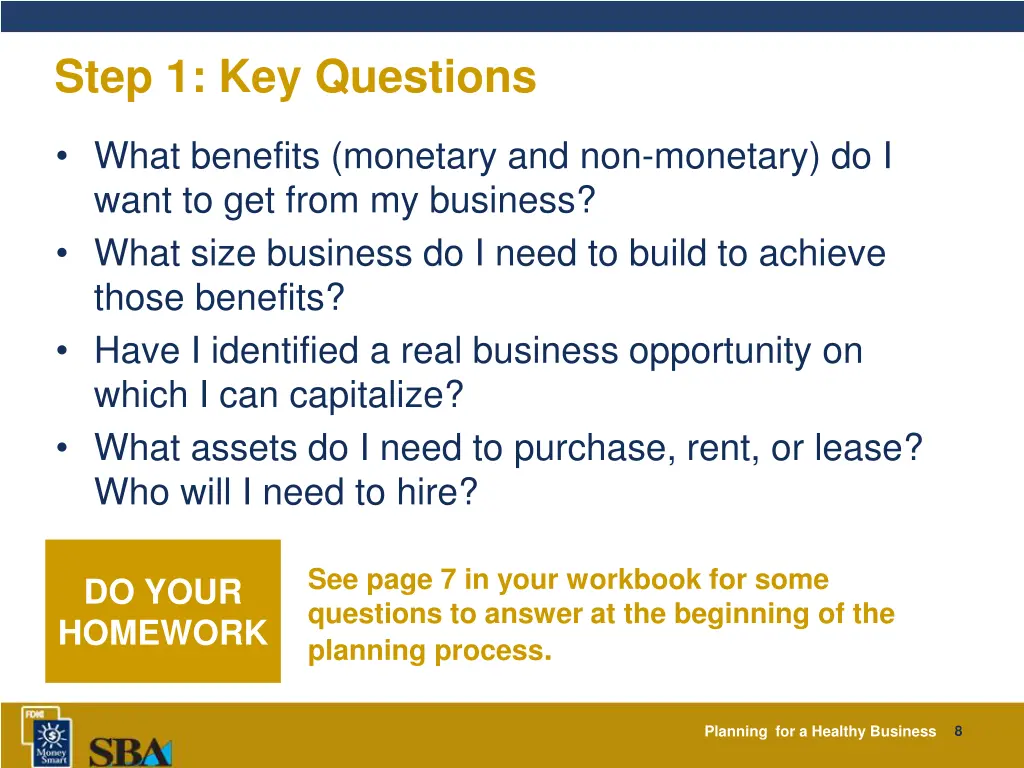 Step 1: Key Questions

• What benefits (monetary and non-monetary) do I want to get from my business?
• What size business do I need to build to achieve those benefits?
• Have I identified a real business opportunity on which I can capitalize?
• What assets do I need to purchase, rent, or lease? Who will I need to hire?

DO YOUR HOMEWORK

See page 7 in your workbook for some questions to answer at the beginning of the planning process.

FDIC Money Smart

SBA

Planning for a Healthy Business 8